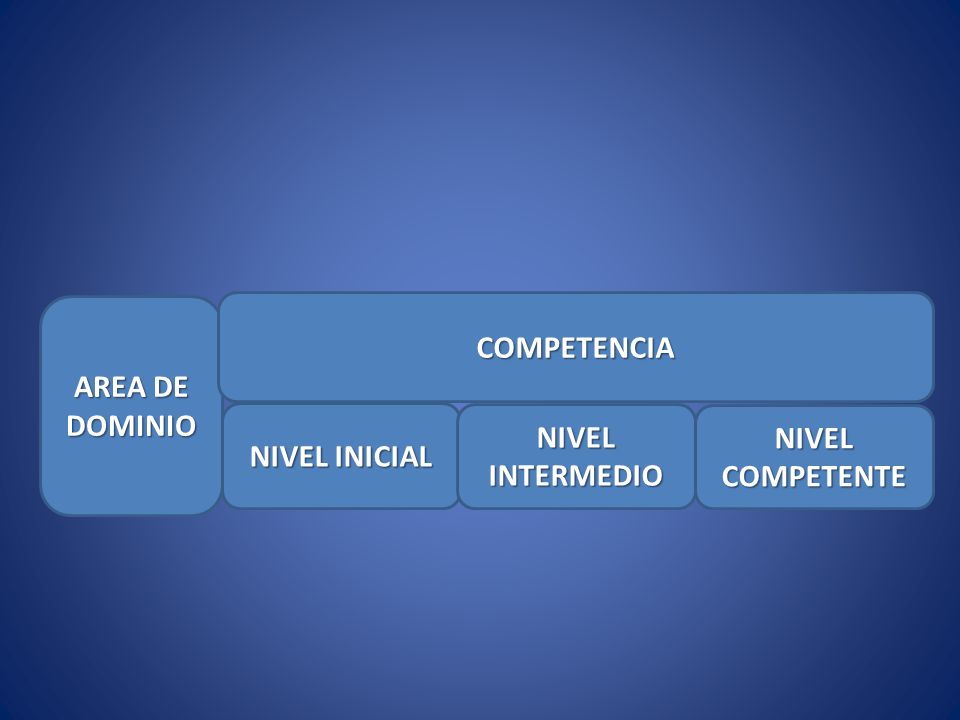 AREA DE DOMINIO

COMPETENCIA

NIVEL INICIAL

NIVEL INTERMEDIO

NIVEL COMPETENTE